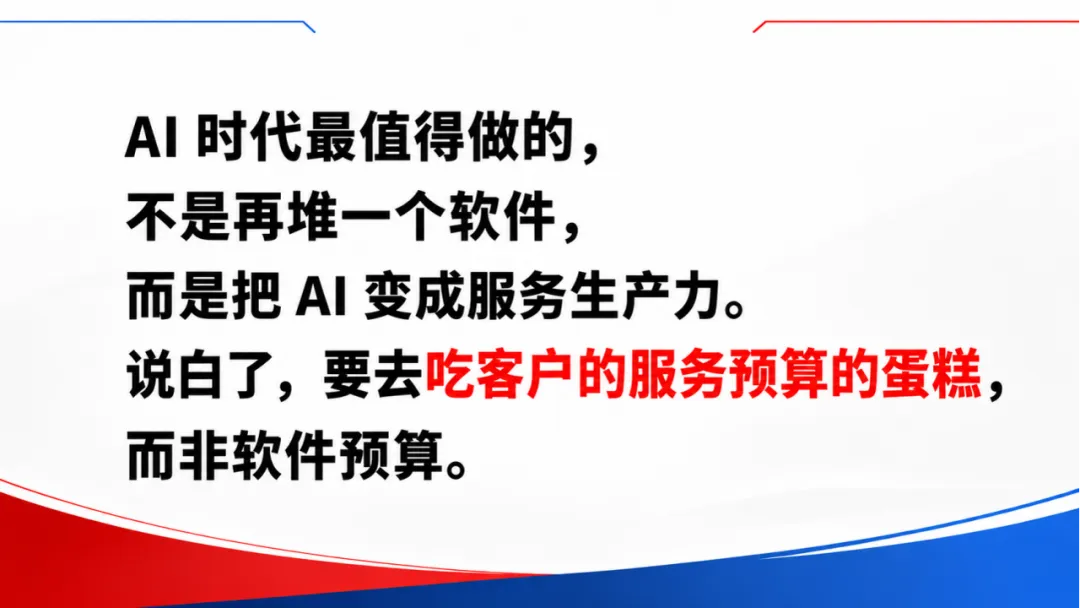 AI 时代最值得做的，
不是再堆一个软件，
而是把 AI 变成服务生产力。
说白了，要去吃客户的服务预算的蛋糕，
而非软件预算。